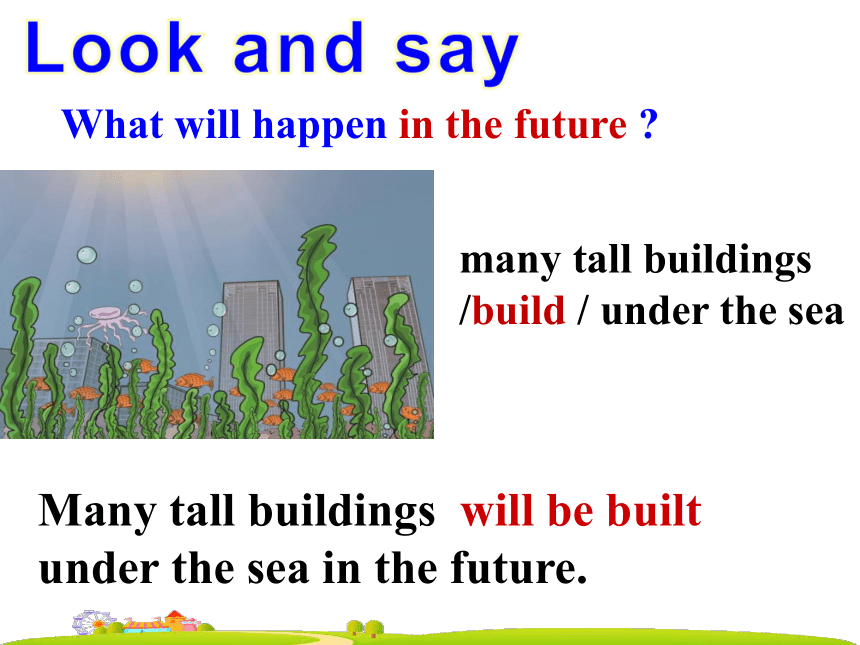 Look and say

What will happen in the future ?

many tall buildings /build / under the sea

Many tall buildings will be built under the sea in the future.